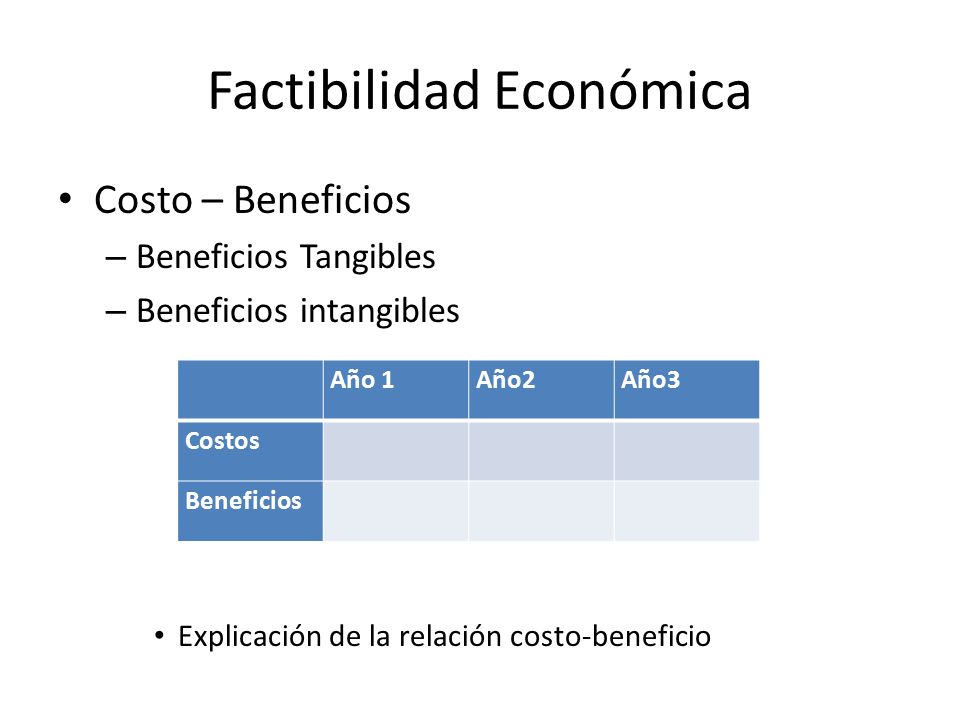 Factibilidad Económica

• Costo – Beneficios
– Beneficios Tangibles
– Beneficios intangibles

| | Año 1 | Año2 | Año3 |
|---|---|---|---|
| Costos | | | |
| Beneficios | | | |

• Explicación de la relación costo-beneficio